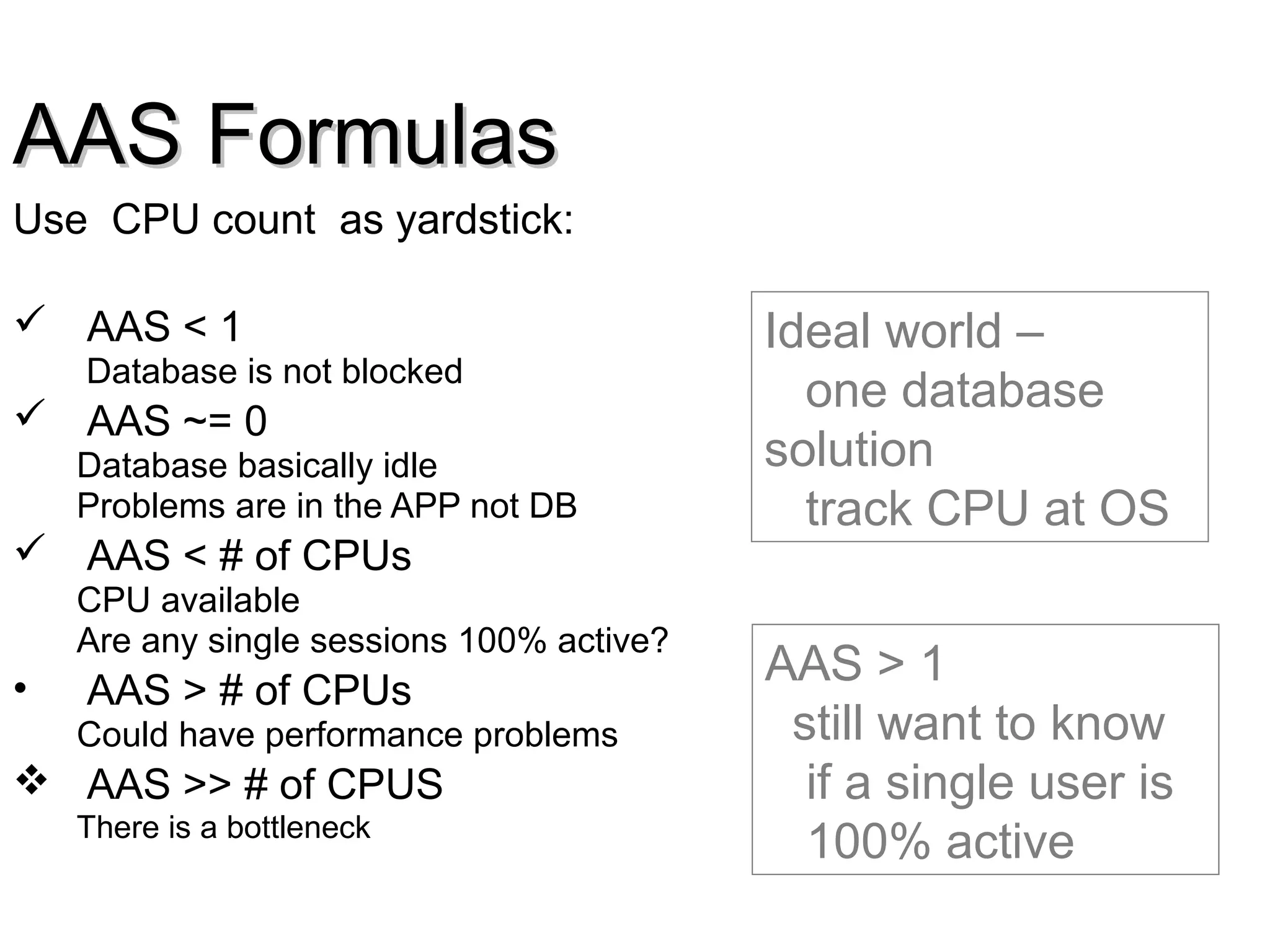 AAS Formulas

Use CPU count as yardstick:

✓ AAS < 1
Database is not blocked

✓ AAS ~= 0
Database basically idle
Problems are in the APP not DB

✓ AAS < # of CPUs
CPU available
Are any single sessions 100% active?

• AAS > # of CPUs
Could have performance problems

❖ AAS >> # of CPUS
There is a bottleneck

Ideal world –
one database solution
track CPU at OS

AAS > 1
still want to know
if a single user is
100% active